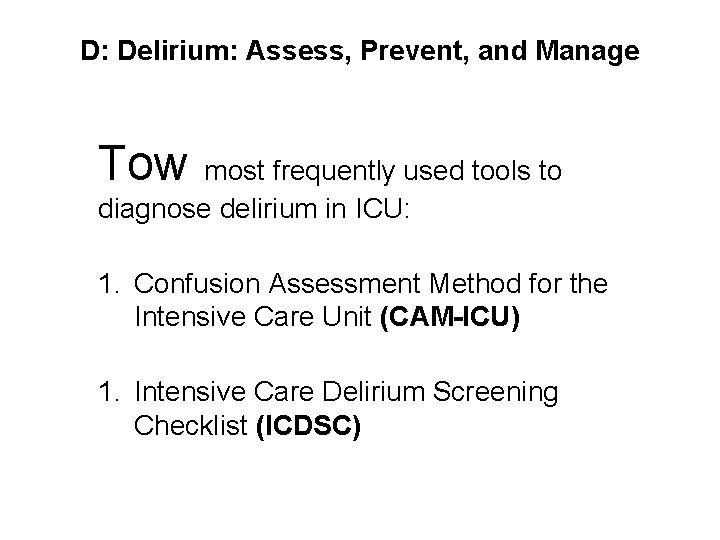 D: Delirium: Assess, Prevent, and Manage

Tow most frequently used tools to diagnose delirium in ICU:

1. Confusion Assessment Method for the Intensive Care Unit **(CAM-ICU)**

1. Intensive Care Delirium Screening Checklist **(ICDSC)**